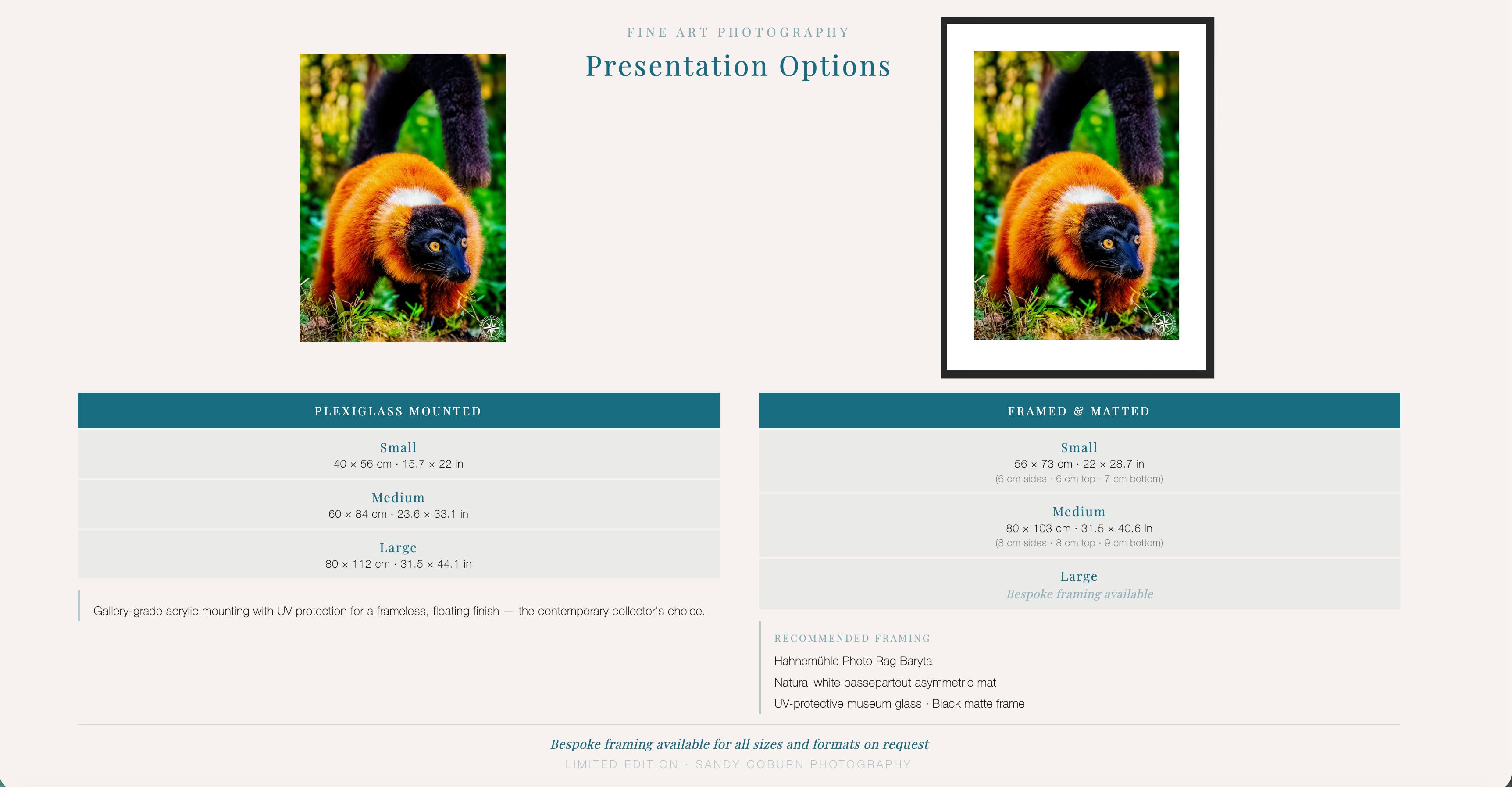 FINE ART PHOTOGRAPHY

Presentation Options

PLEXIGLASS MOUNTED

Small
40 × 56 cm · 15.7 × 22 in

Medium
60 × 84 cm · 23.6 × 33.1 in

Large
80 × 112 cm · 31.5 × 44.1 in

Gallery-grade acrylic mounting with UV protection for a frameless, floating finish — the contemporary collector's choice.

FRAMED & MATTED

Small
56 × 73 cm · 22 × 28.7 in
(6 cm sides · 6 cm top · 7 cm bottom)

Medium
80 × 103 cm · 31.5 × 40.6 in
(8 cm sides · 8 cm top · 9 cm bottom)

Large
Bespoke framing available

RECOMMENDED FRAMING
Hahnemühle Photo Rag Baryta
Natural white passepartout asymmetric mat
UV-protective museum glass · Black matte frame

Bespoke framing available for all sizes and formats on request
LIMITED EDITION · SANDY COBURN PHOTOGRAPHY